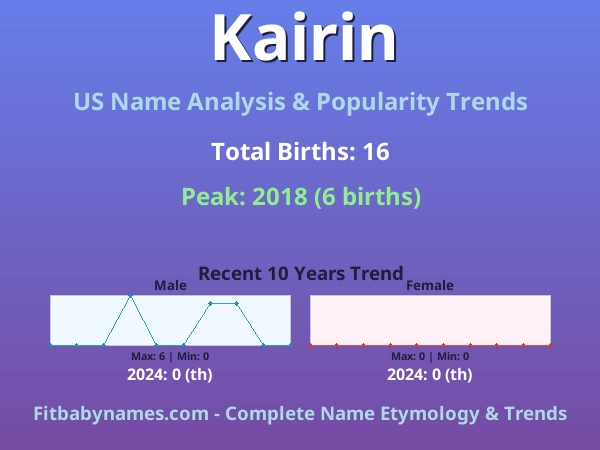 Kairin

US Name Analysis & Popularity Trends

Total Births: 16

Peak: 2018 (6 births)

Recent 10 Years Trend

Male

Max: 6 | Min: 0

2024: 0 (th)

Female

Max: 0 | Min: 0

2024: 0 (th)

Fitbabynames.com - Complete Name Etymology & Trends